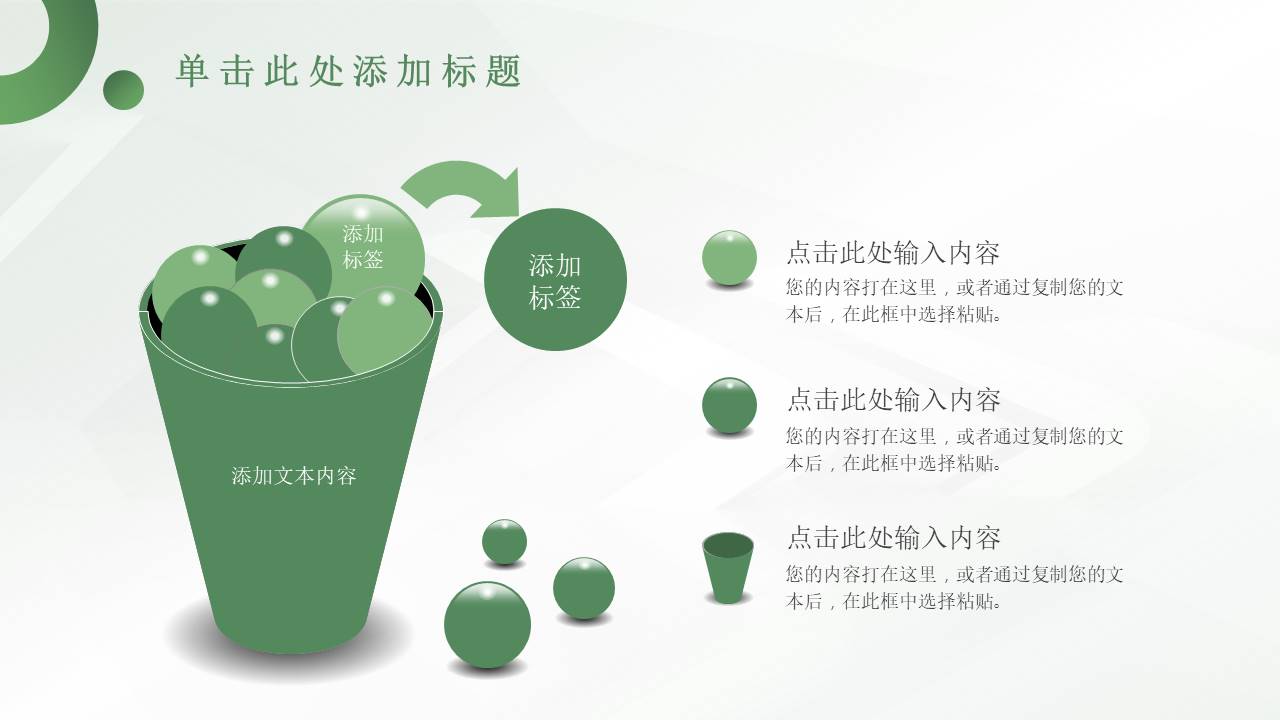 单击此处添加标题

添加标签

添加标签

添加文本内容

点击此处输入内容
您的内容打在这里，或者通过复制您的文本后，在此框中选择粘贴。

点击此处输入内容
您的内容打在这里，或者通过复制您的文本后，在此框中选择粘贴。

点击此处输入内容
您的内容打在这里，或者通过复制您的文本后，在此框中选择粘贴。